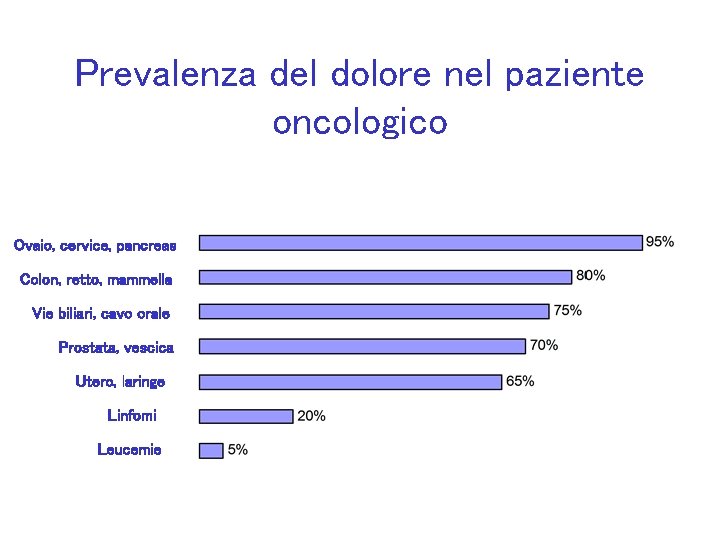 Prevalenza del dolore nel paziente oncologico

Ovaio, cervice, pancreas 95%
Colon, retto, mammella 80%
Vie biliari, cavo orale 75%
Prostata, vescica 70%
Utero, laringe 65%
Linfomi 20%
Leucemie 5%